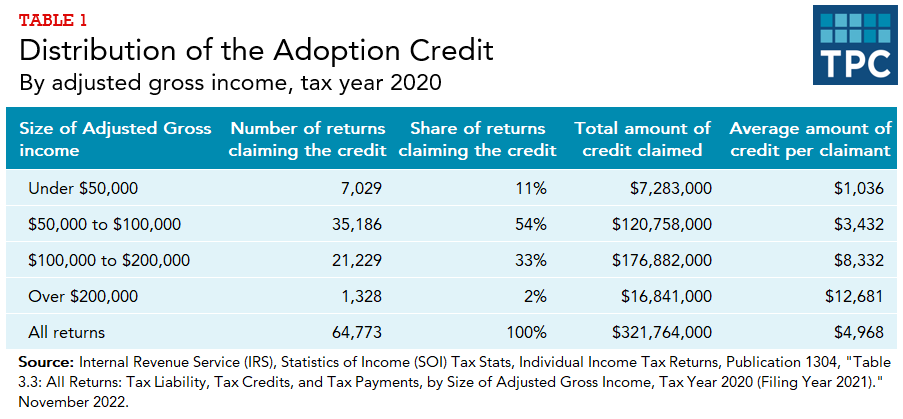 TABLE 1

Distribution of the Adoption Credit

By adjusted gross income, tax year 2020

TPC

| Size of Adjusted Gross income | Number of returns claiming the credit | Share of returns claiming the credit | Total amount of credit claimed | Average amount of credit per claimant |
|---|---|---|---|---|
| Under \$50,000 | 7,029 | 11% | \$7,283,000 | \$1,036 |
| \$50,000 to \$100,000 | 35,186 | 54% | \$120,758,000 | \$3,432 |
| \$100,000 to \$200,000 | 21,229 | 33% | \$176,882,000 | \$8,332 |
| Over \$200,000 | 1,328 | 2% | \$16,841,000 | \$12,681 |
| All returns | 64,773 | 100% | \$321,764,000 | \$4,968 |

Source: Internal Revenue Service (IRS), Statistics of Income (SOI) Tax Stats, Individual Income Tax Returns, Publication 1304, "Table 3.3: All Returns: Tax Liability, Tax Credits, and Tax Payments, by Size of Adjusted Gross Income, Tax Year 2020 (Filing Year 2021)." November 2022.